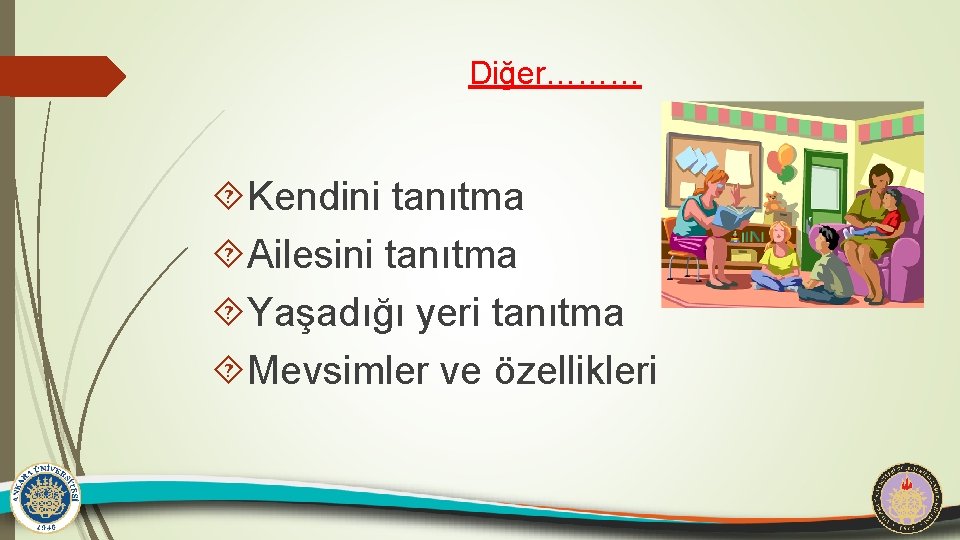 Diğer………

Kendini tanıtma
Ailesini tanıtma
Yaşadığı yeri tanıtma
Mevsimler ve özellikleri

ANKARA ÜNİVERSİTESİ
1946